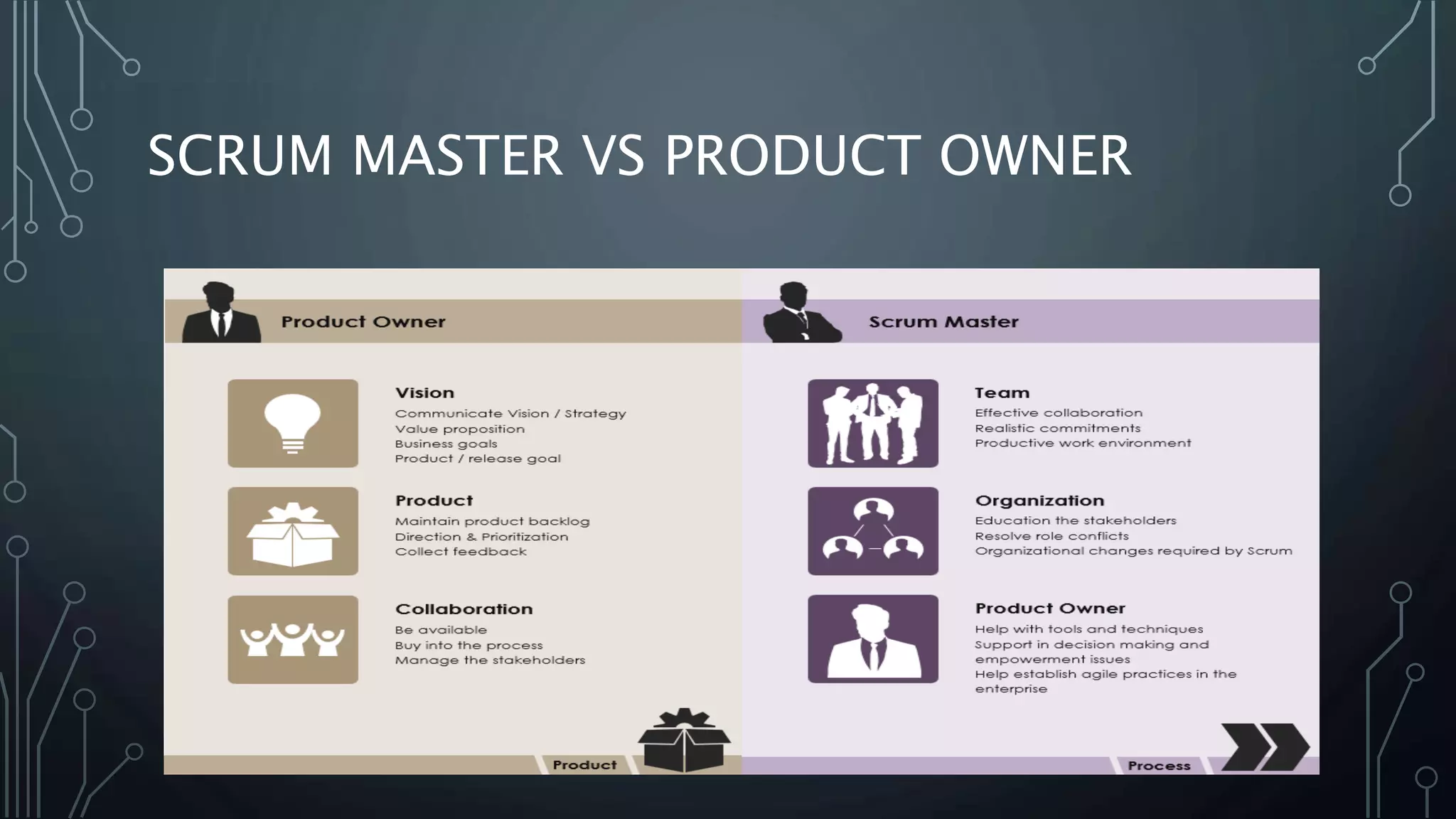 SCRUM MASTER VS PRODUCT OWNER

Product Owner

Vision
Communicate Vision / Strategy
Value proposition
Business goals
Product / release goal

Product
Maintain product backlog
Direction & Prioritization
Collect feedback

Collaboration
Be available
Buy into the process
Manage the stakeholders

Product

Scrum Master

Team
Effective collaboration
Realistic commitments
Productive work environment

Organization
Education the stakeholders
Resolve role conflicts
Organizational changes required by Scrum

Product Owner
Help with tools and techniques
Support in decision making and empowerment issues
Help establish agile practices in the enterprise

Process